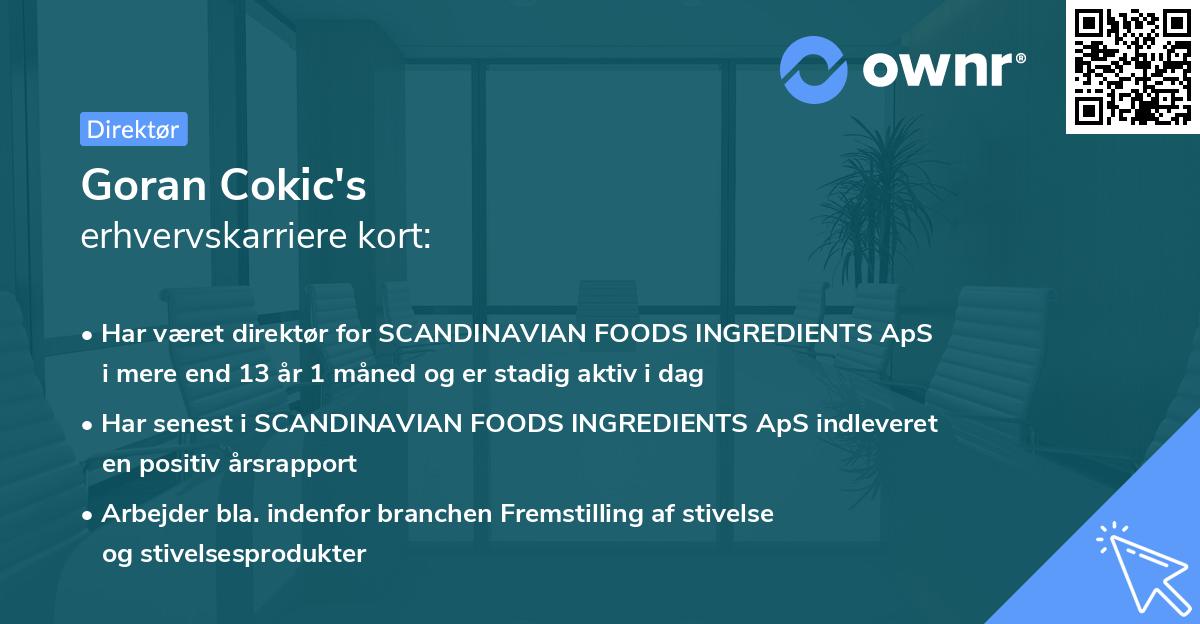 ownr®

Direktør

Goran Cokic's
erhvervskarriere kort:

• Har været direktør for SCANDINAVIAN FOODS INGREDIENTS ApS i mere end 13 år 1 måned og er stadig aktiv i dag

• Har senest i SCANDINAVIAN FOODS INGREDIENTS ApS indleveret en positiv årsrapport

• Arbejder bla. indenfor branchen Fremstilling af stivelse og stivelsesprodukter